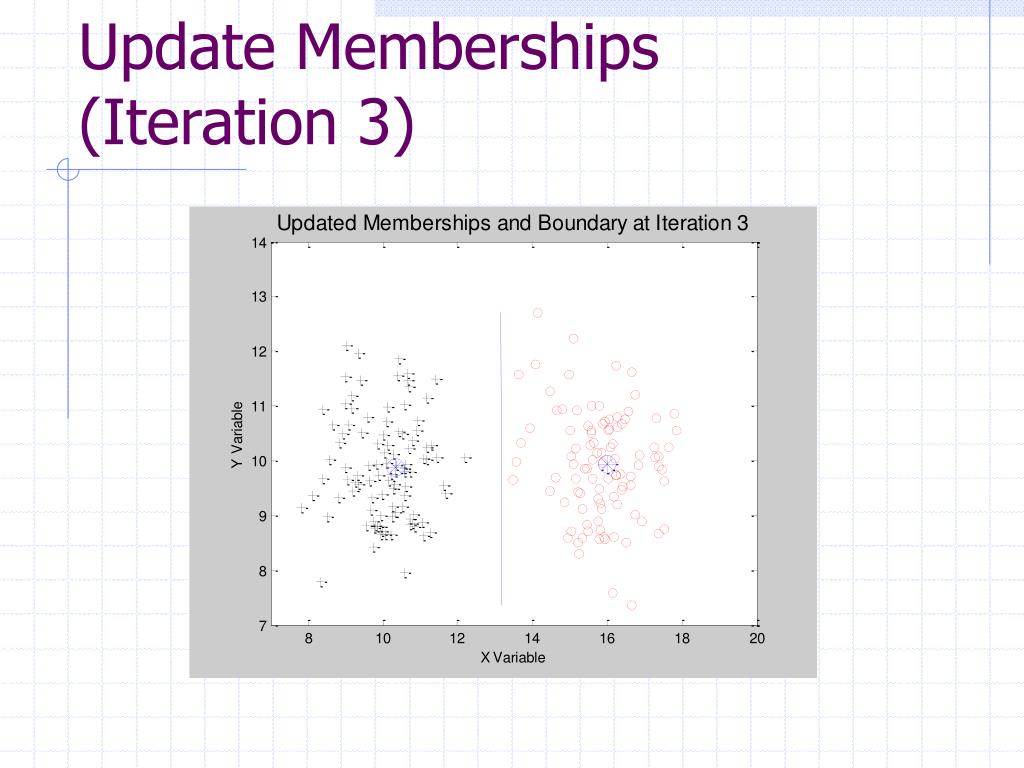 Update Memberships (Iteration 3)

Updated Memberships and Boundary at Iteration 3

14
13
12
11
10
9
8
7

Y Variable

8
10
12
14
16
18
20

X Variable